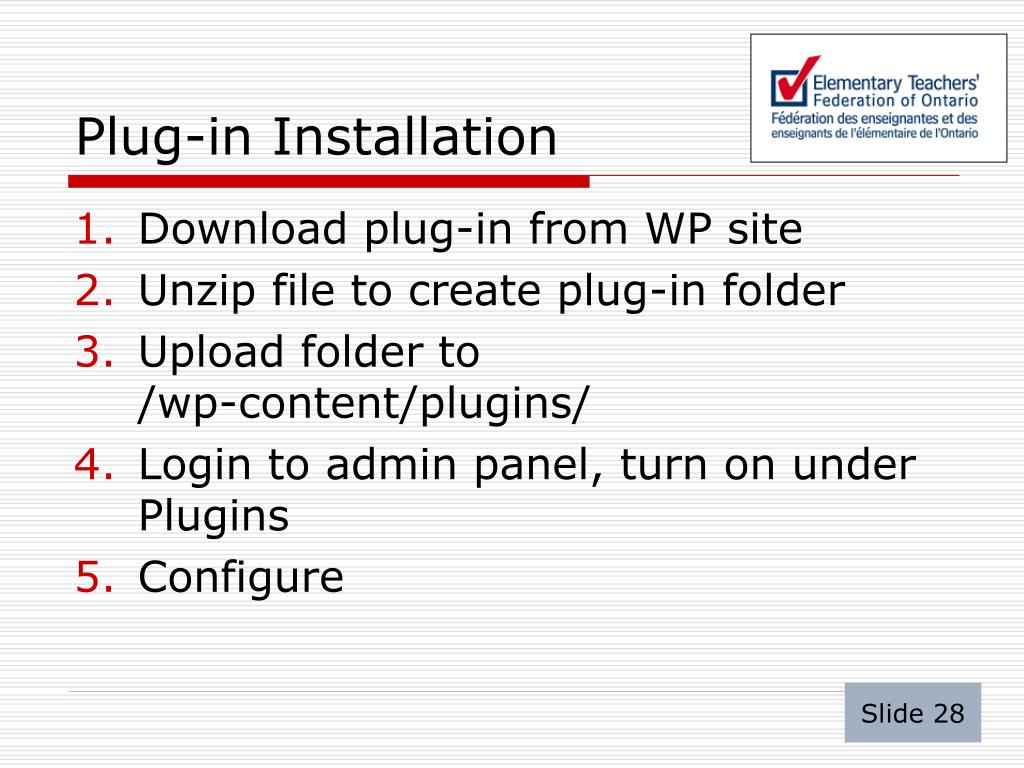 Elementary Teachers' Federation of Ontario
Fédération des enseignantes et des enseignants de l'élémentaire de l'Ontario

Plug-in Installation

1. Download plug-in from WP site
2. Unzip file to create plug-in folder
3. Upload folder to /wp-content/plugins/
4. Login to admin panel, turn on under Plugins
5. Configure

Slide 28